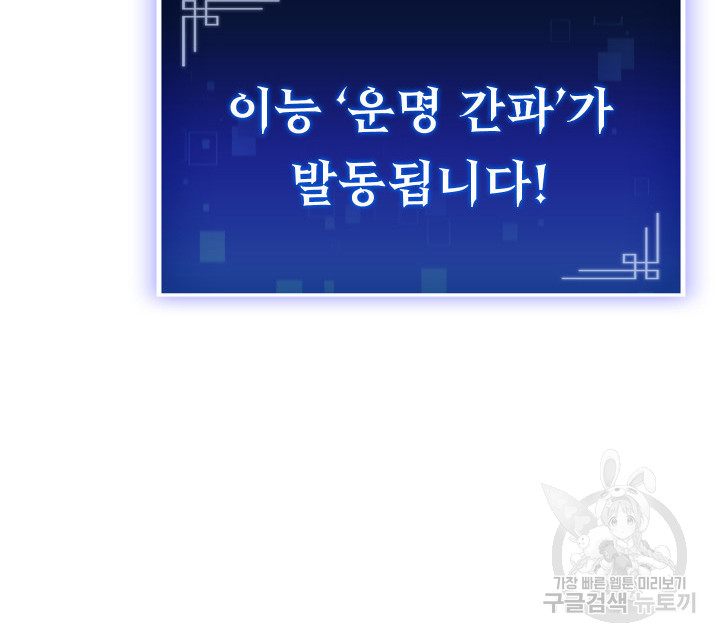 이능 '운명 간파'가 발동됩니다!

가장 빠른 웹툰 미리보기
구글검색 뉴토끼